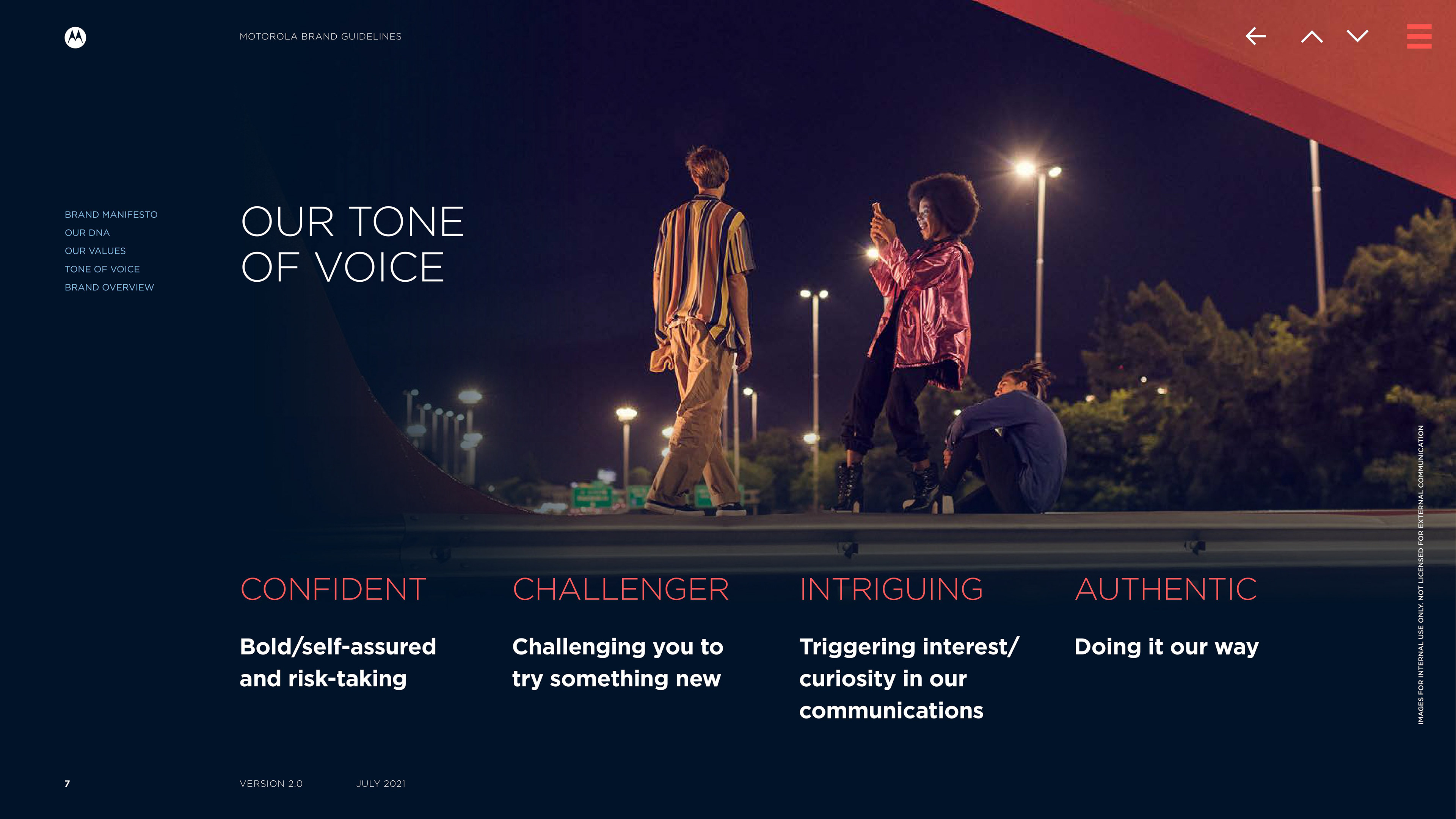 MOTOROLA BRAND GUIDELINES

BRAND MANIFESTO
OUR DNA
OUR VALUES
TONE OF VOICE
BRAND OVERVIEW

OUR TONE OF VOICE

CONFIDENT

Bold/self-assured and risk-taking

CHALLENGER

Challenging you to try something new

INTRIGUING

Triggering interest/ curiosity in our communications

AUTHENTIC

Doing it our way

IMAGES FOR INTERNAL USE ONLY. NOT LICENSED FOR EXTERNAL COMMUNICATION

7

VERSION 2.0

JULY 2021